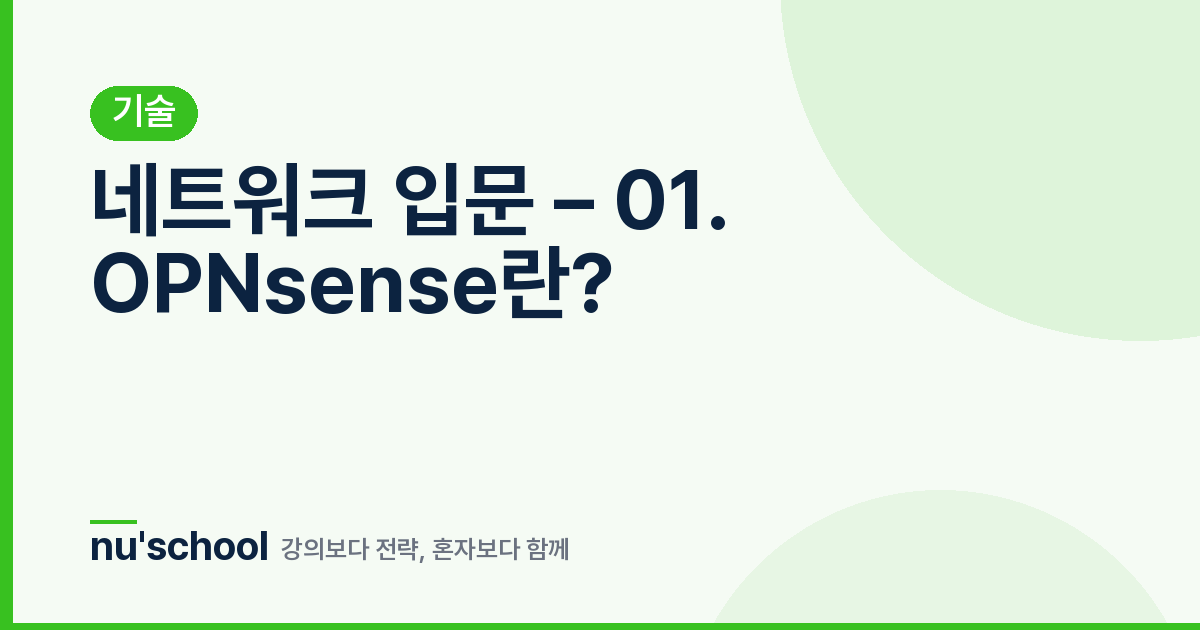 기술

네트워크 입문 – 01. OPNsense란?

nu'school 강의보다 전략, 혼자보다 함께